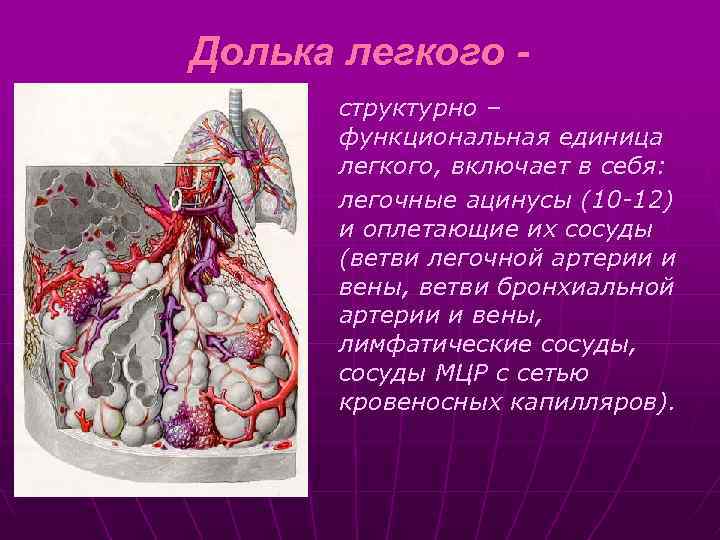 Долька легкого -

структурно – функциональная единица легкого, включает в себя:

легочные ацинусы (10-12) и оплетающие их сосуды (ветви легочной артерии и вены, ветви бронхиальной артерии и вены, лимфатические сосуды, сосуды МЦР с сетью кровеносных капилляров).